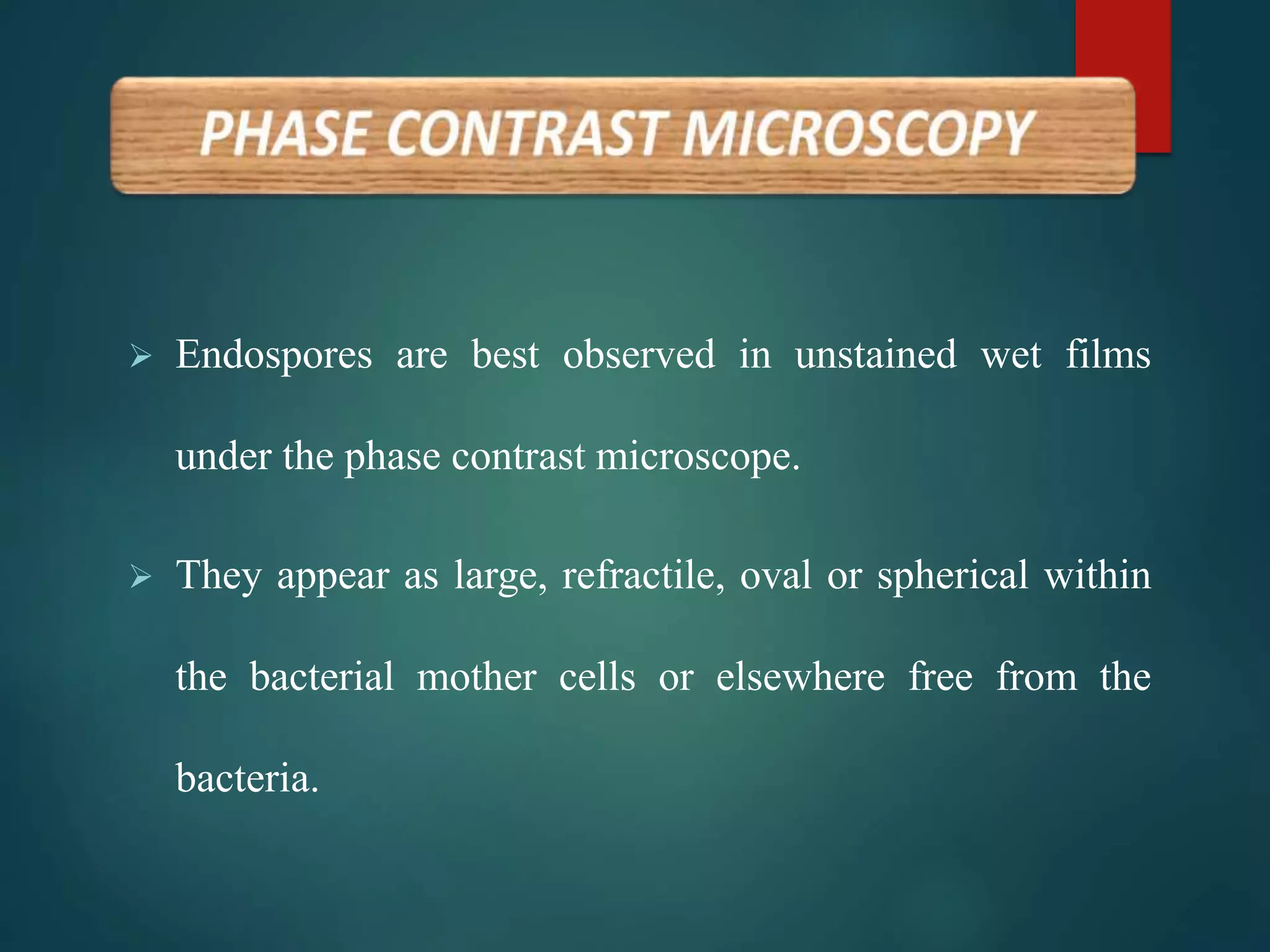 PHASE CONTRAST MICROSCOPY

➢ Endospores are best observed in unstained wet films under the phase contrast microscope.

➢ They appear as large, refractile, oval or spherical within the bacterial mother cells or elsewhere free from the bacteria.